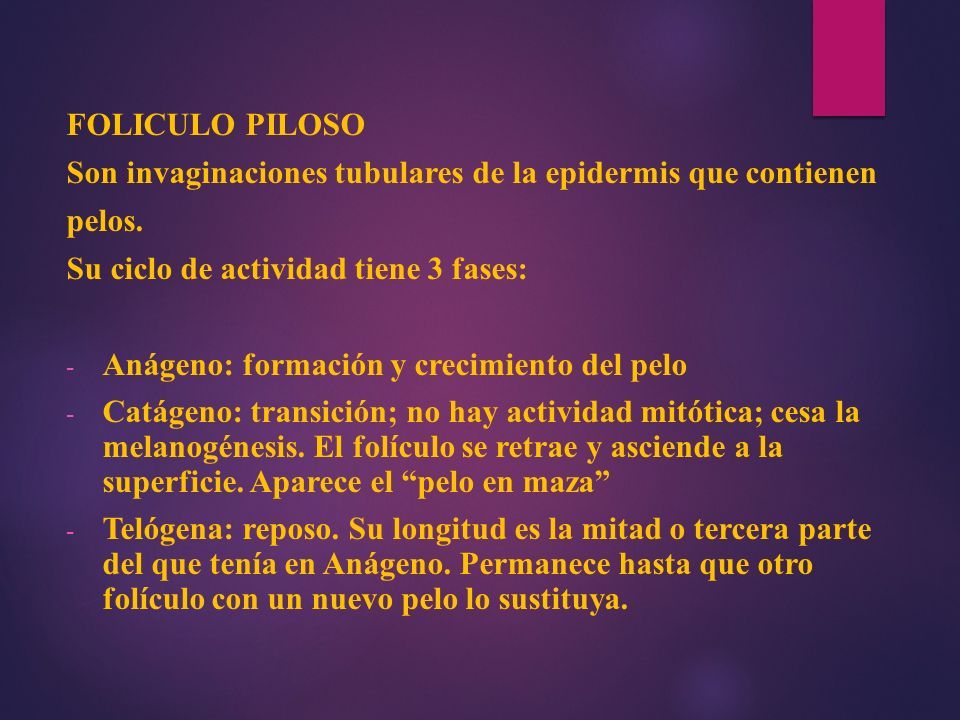 FOLICULO PILOSO
Son invaginaciones tubulares de la epidermis que contienen pelos.
Su ciclo de actividad tiene 3 fases:

- Anágeno: formación y crecimiento del pelo
- Catágeno: transición; no hay actividad mitótica; cesa la melanogénesis. El folículo se retrae y asciende a la superficie. Aparece el “pelo en maza”
- Telógena: reposo. Su longitud es la mitad o tercera parte del que tenía en Anágeno. Permanece hasta que otro folículo con un nuevo pelo lo sustituya.